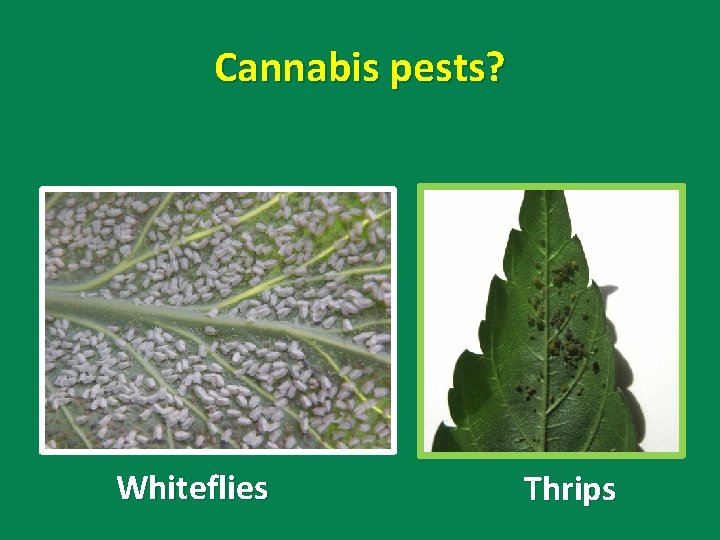 Cannabis pests?

Whiteflies

Thrips